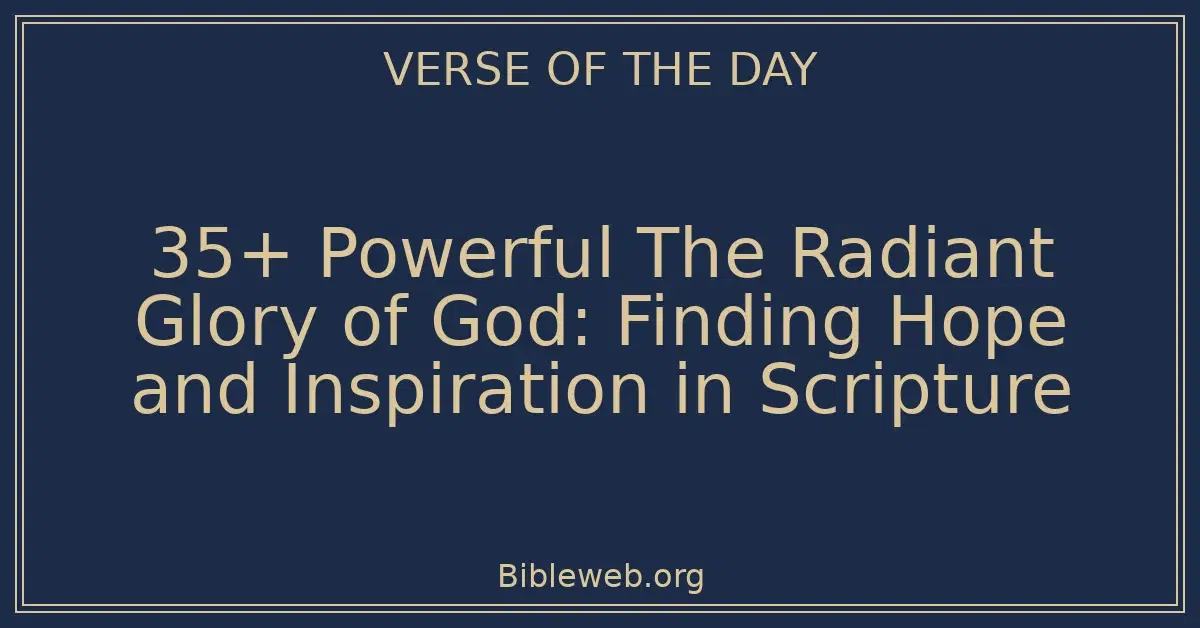 VERSE OF THE DAY

35+ Powerful The Radiant Glory of God: Finding Hope and Inspiration in Scripture

Bibleweb.org